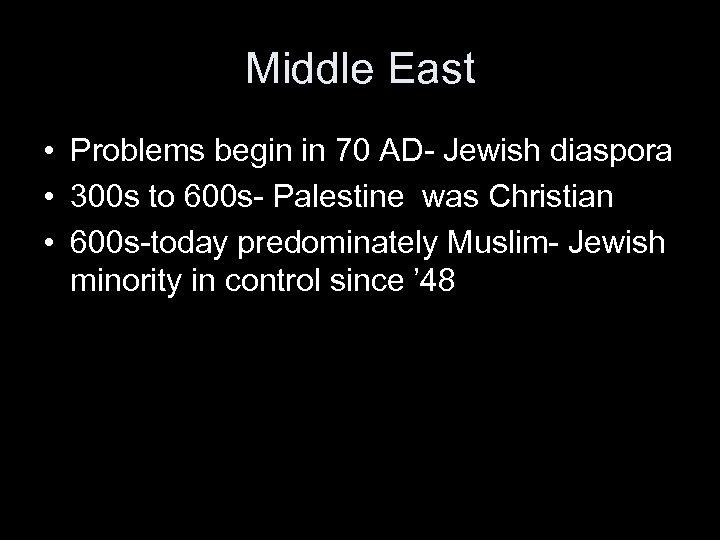 Middle East

• Problems begin in 70 AD- Jewish diaspora
• 300s to 600s- Palestine was Christian
• 600s-today predominately Muslim- Jewish minority in control since ’48